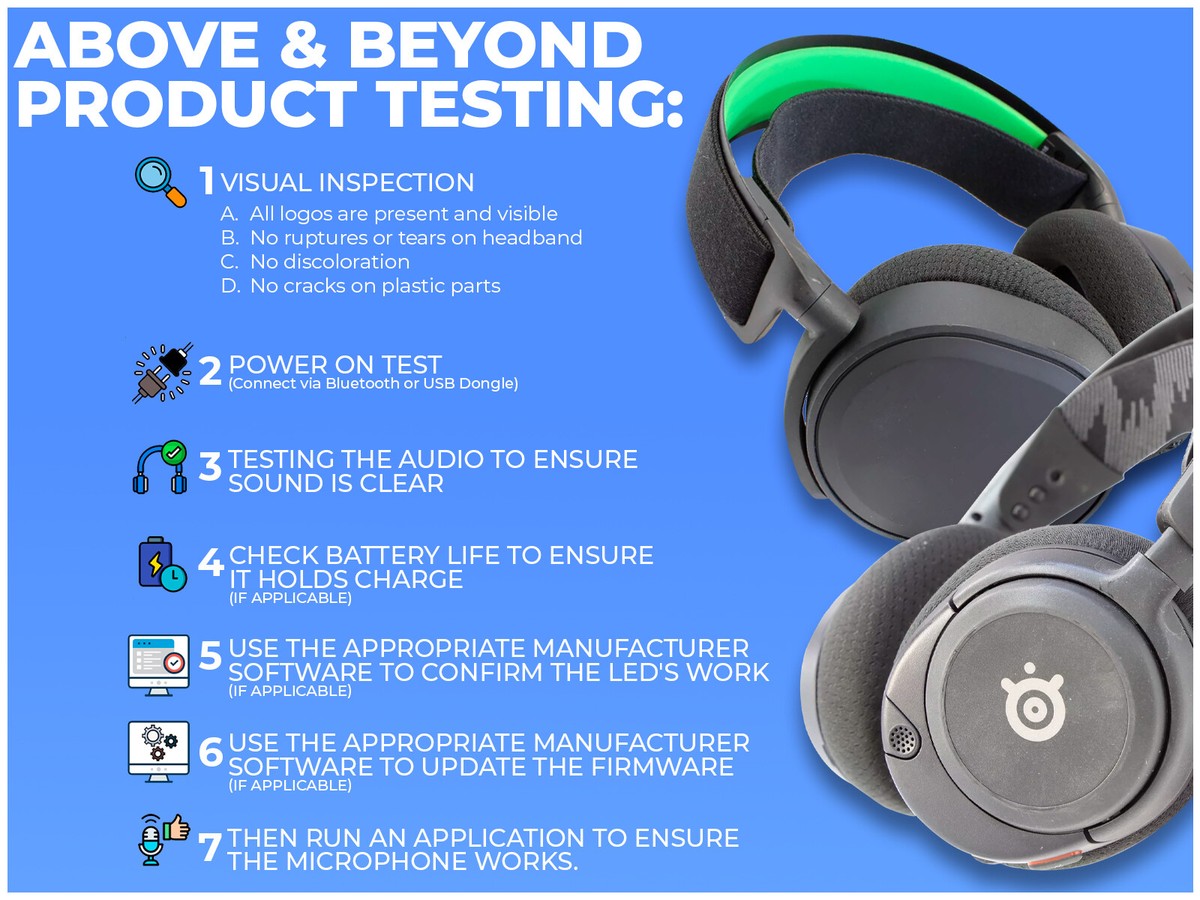 ABOVE & BEYOND PRODUCT TESTING:

1 VISUAL INSPECTION
A. All logos are present and visible
B. No ruptures or tears on headband
C. No discoloration
D. No cracks on plastic parts

2 POWER ON TEST
(Connect via Bluetooth or USB Dongle)

3 TESTING THE AUDIO TO ENSURE SOUND IS CLEAR

4 CHECK BATTERY LIFE TO ENSURE IT HOLDS CHARGE
(IF APPLICABLE)

5 USE THE APPROPRIATE MANUFACTURER SOFTWARE TO CONFIRM THE LED'S WORK
(IF APPLICABLE)

6 USE THE APPROPRIATE MANUFACTURER SOFTWARE TO UPDATE THE FIRMWARE
(IF APPLICABLE)

7 THEN RUN AN APPLICATION TO ENSURE THE MICROPHONE WORKS.